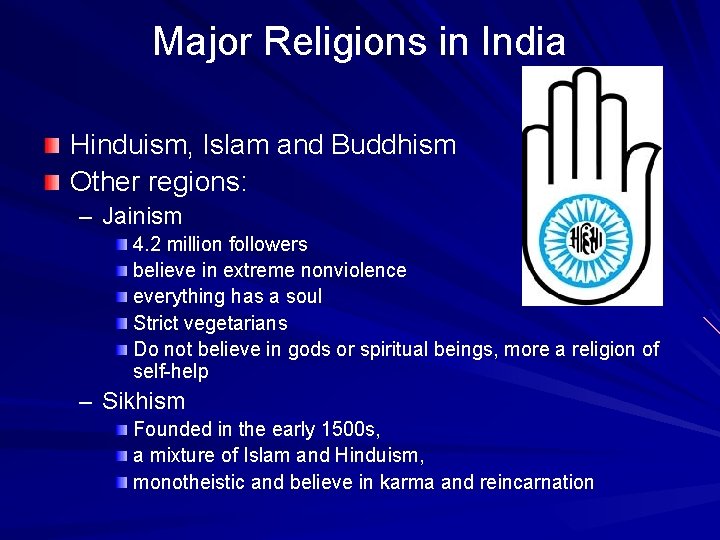 Major Religions in India

Hinduism, Islam and Buddhism
Other regions:
– Jainism
4.2 million followers
believe in extreme nonviolence
everything has a soul
Strict vegetarians
Do not believe in gods or spiritual beings, more a religion of self-help
– Sikhism
Founded in the early 1500s,
a mixture of Islam and Hinduism,
monotheistic and believe in karma and reincarnation

अहिंसा